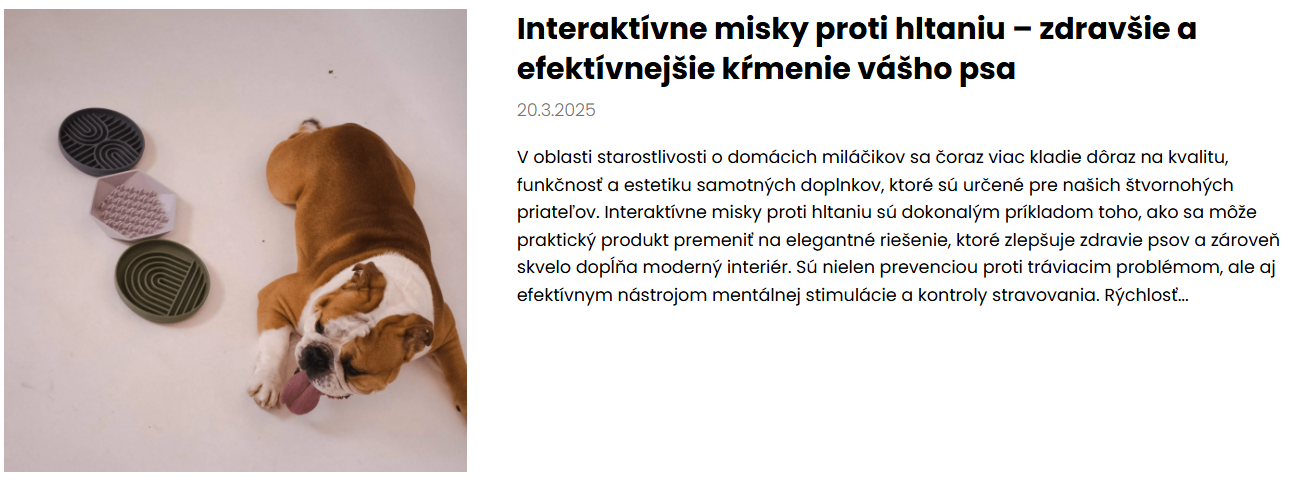 Interaktívne misky proti hltaniu – zdravšie a efektívnejšie kŕmenie vášho psa

20.3.2025

V oblasti starostlivosti o domácich miláčikov sa čoraz viac kladie dôraz na kvalitu, funkčnosť a estetiku samotných doplnkov, ktoré sú určené pre našich štvornohých priateľov. Interaktívne misky proti hltaniu sú dokonalým príkladom toho, ako sa môže praktický produkt premeniť na elegantné riešenie, ktoré zlepšuje zdravie psov a zároveň skvelo dopĺňa moderný interiér. Sú nielen prevenciou proti tráviacim problémom, ale aj efektívnym nástrojom mentálnej stimulácie a kontroly stravovania. Rýchlosť...